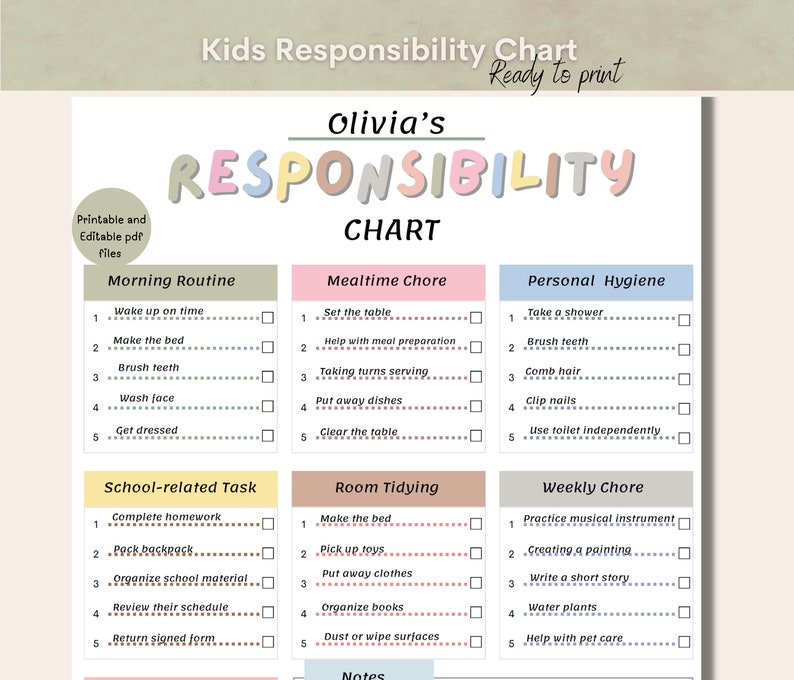 Kids Responsibility Chart
Ready to print

Olivia's
RESPONSIBILITY
CHART

Printable and Editable pdf files

Morning Routine
1 Wake up on time
2 Make the bed
3 Brush teeth
4 Wash face
5 Get dressed

Mealtime Chore
1 Set the table
2 Help with meal preparation
3 Taking turns serving
4 Put away dishes
5 Clear the table

Personal Hygiene
1 Take a shower
2 Brush teeth
3 Comb hair
4 Clip nails
5 Use toilet independently

School-related Task
1 Complete homework
2 Pack backpack
3 Organize school material
4 Review their schedule
5 Return signed form

Room Tidying
1 Make the bed
2 Pick up toys
3 Put away clothes
4 Organize books
5 Dust or wipe surfaces

Weekly Chore
1 Practice musical instrument
2 Creating a painting
3 Write a short story
4 Water plants
5 Help with pet care

Notes